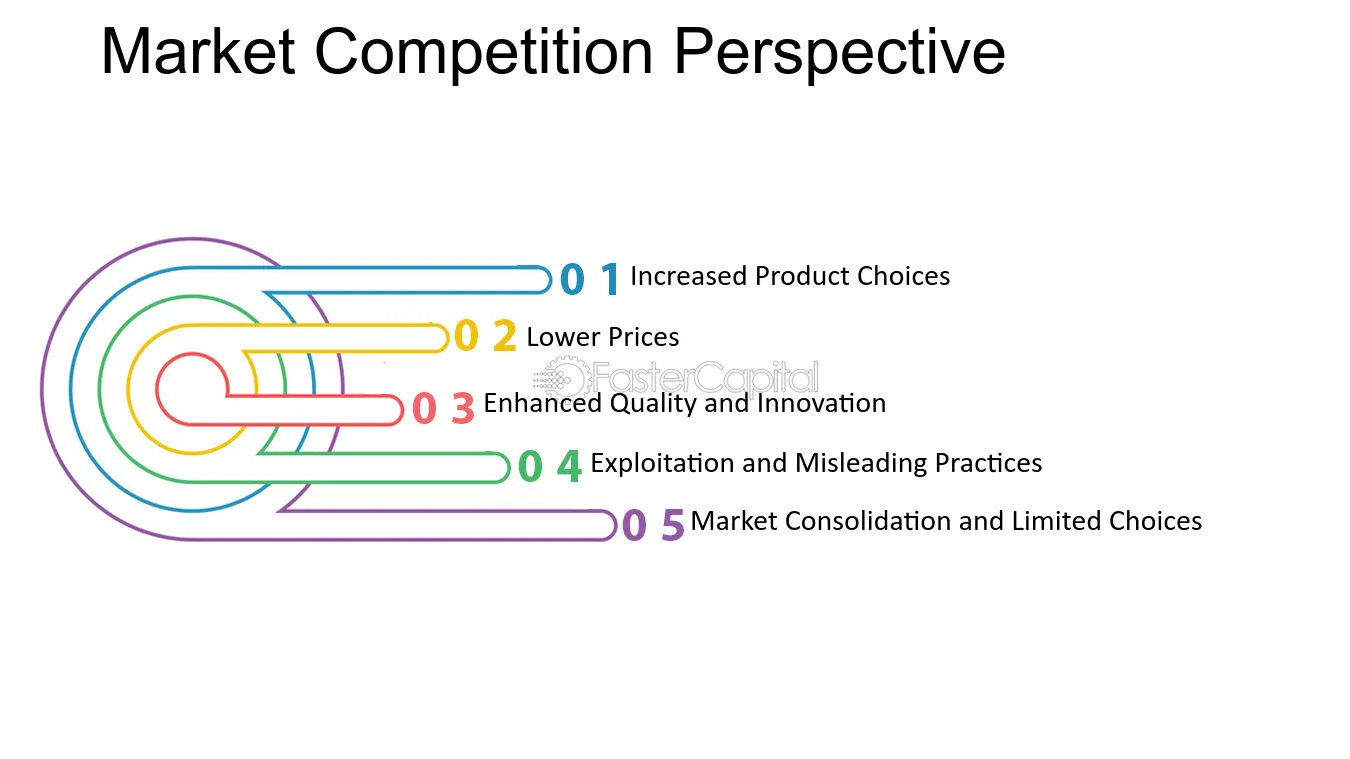 Market Competition Perspective

0 1 Increased Product Choices

0 2 Lower Prices

0 3 Enhanced Quality and Innovation

0 4 Exploitation and Misleading Practices

0 5 Market Consolidation and Limited Choices

FasterCapital